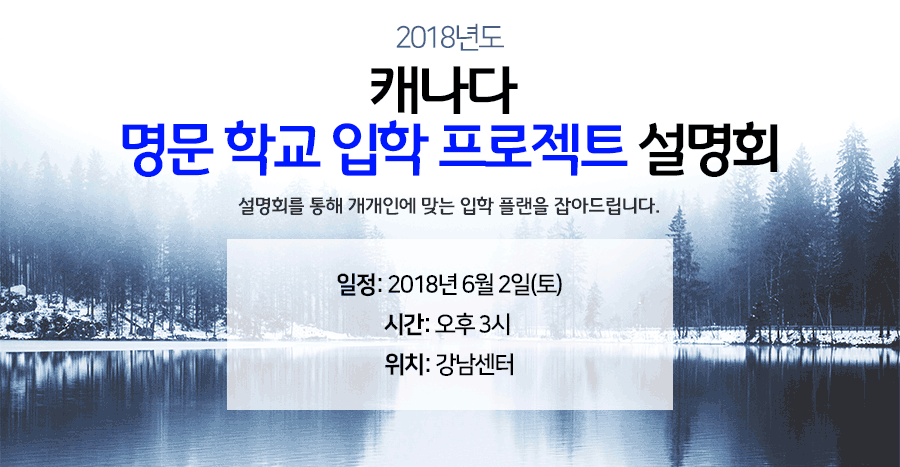 2018년도

캐나다

명문 학교 입학 프로젝트 설명회

설명회를 통해 개개인에 맞는 입학 플랜을 잡아드립니다.

일정: 2018년 6월 2일(토)

시간: 오후 3시

위치: 강남센터